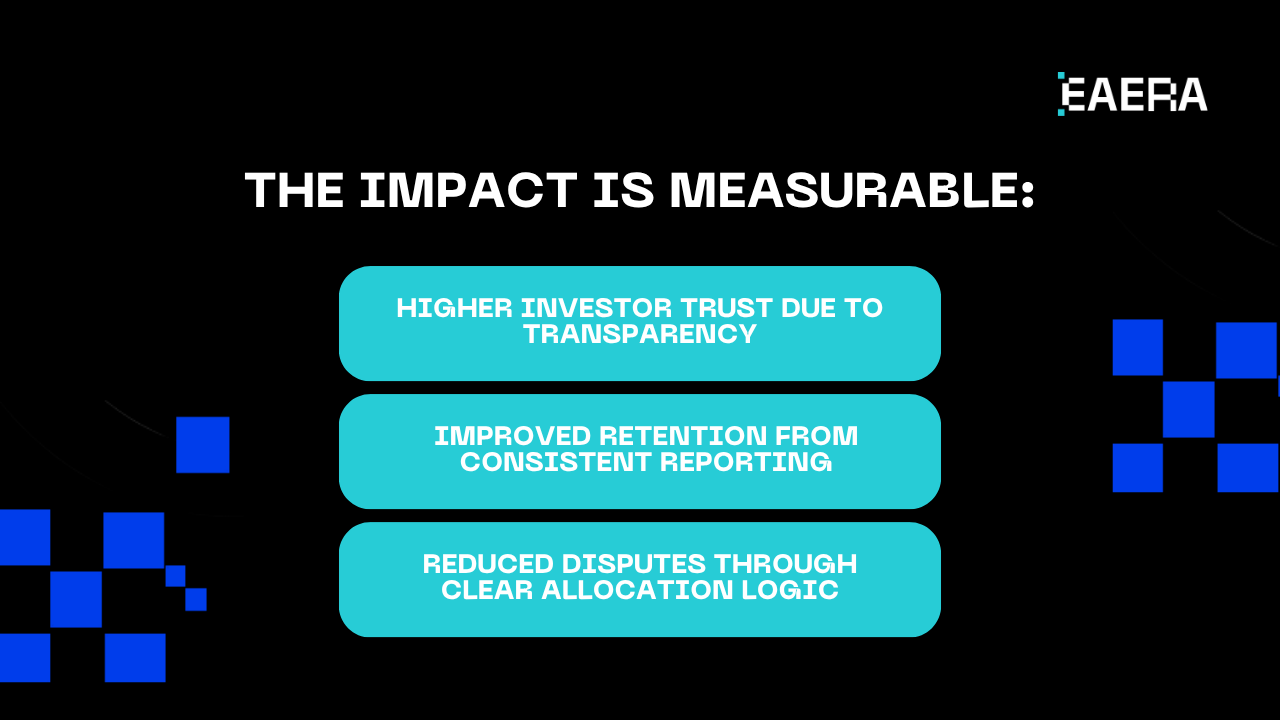 EAERA

THE IMPACT IS MEASURABLE:

HIGHER INVESTOR TRUST DUE TO TRANSPARENCY

IMPROVED RETENTION FROM CONSISTENT REPORTING

REDUCED DISPUTES THROUGH CLEAR ALLOCATION LOGIC